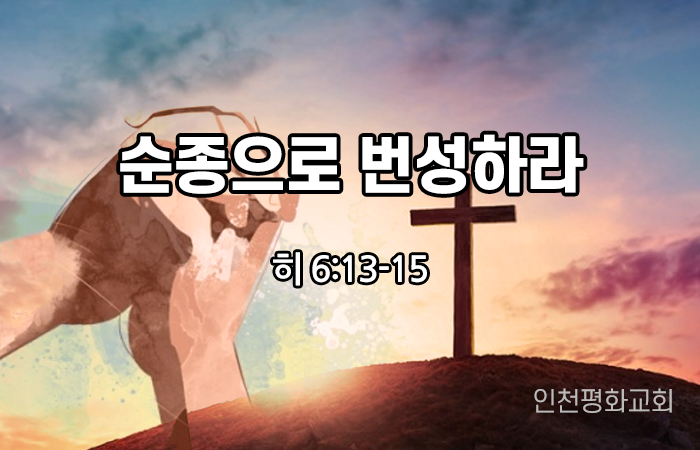 순종으로 번성하라

히 6:13-15

인천평화교회